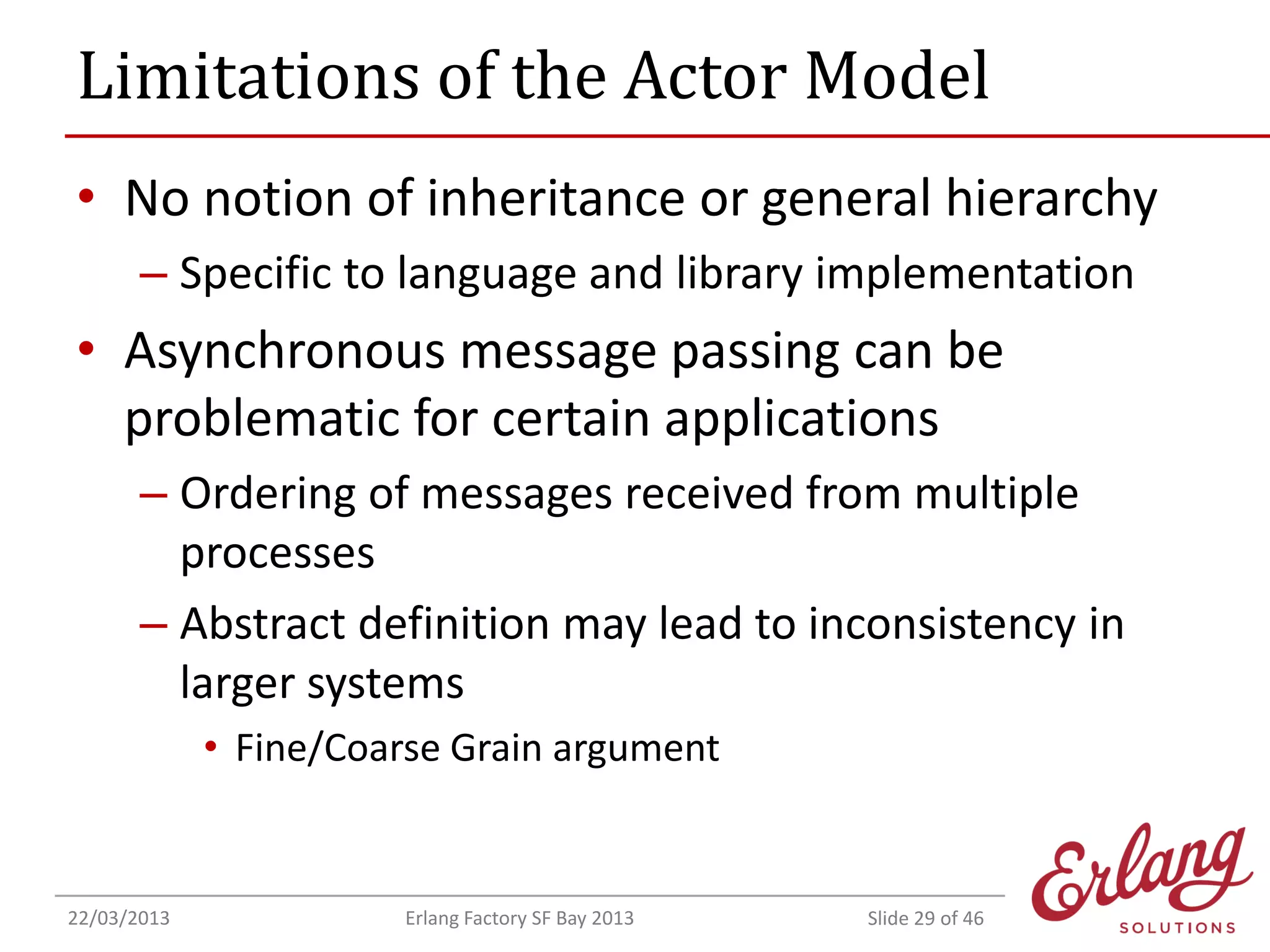 Limitations of the Actor Model

• No notion of inheritance or general hierarchy
– Specific to language and library implementation

• Asynchronous message passing can be problematic for certain applications
– Ordering of messages received from multiple processes
– Abstract definition may lead to inconsistency in larger systems
• Fine/Coarse Grain argument

22/03/2013 Erlang Factory SF Bay 2013 Slide 29 of 46

Erlang SOLUTIONS